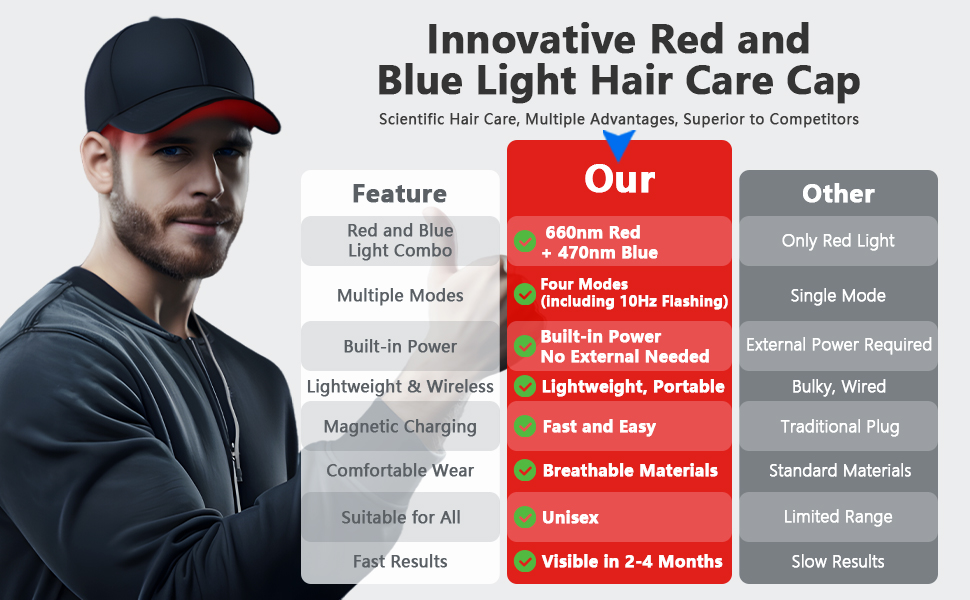 Innovative Red and Blue Light Hair Care Cap

Scientific Hair Care, Multiple Advantages, Superior to Competitors

| Feature | Our | Other |
|---|---|---|
| Red and Blue Light Combo | 660nm Red + 470nm Blue | Only Red Light |
| Multiple Modes | Four Modes (including 10Hz Flashing) | Single Mode |
| Built-in Power | Built-in Power No External Needed | External Power Required |
| Lightweight & Wireless | Lightweight, Portable | Bulky, Wired |
| Magnetic Charging | Fast and Easy | Traditional Plug |
| Comfortable Wear | Breathable Materials | Standard Materials |
| Suitable for All | Unisex | Limited Range |
| Fast Results | Visible in 2-4 Months | Slow Results |